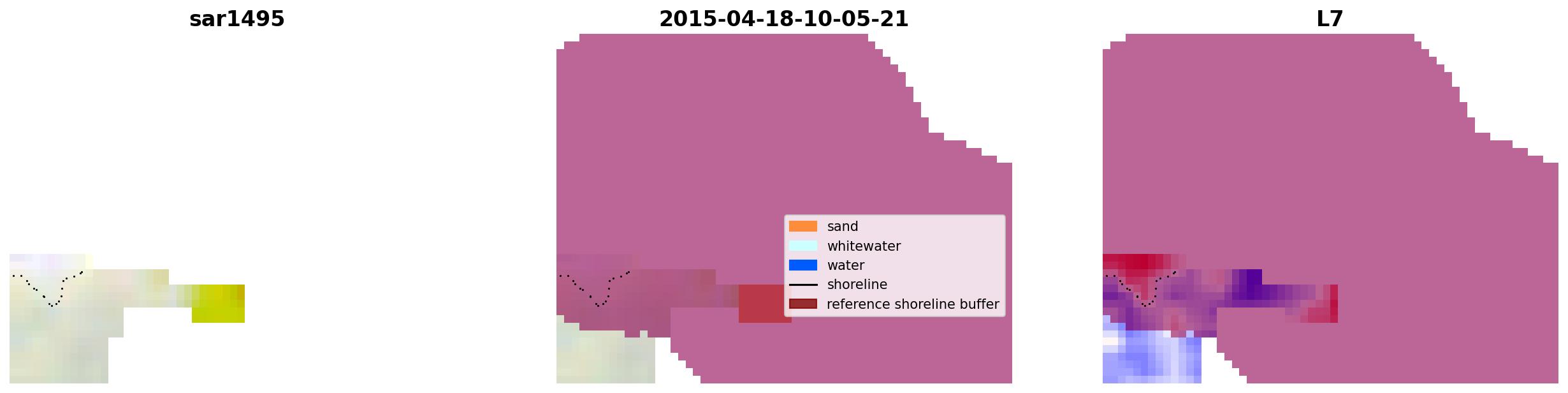 sar1495

2015-04-18-10-05-21

L7

sand
whitewater
water
shoreline
reference shoreline buffer